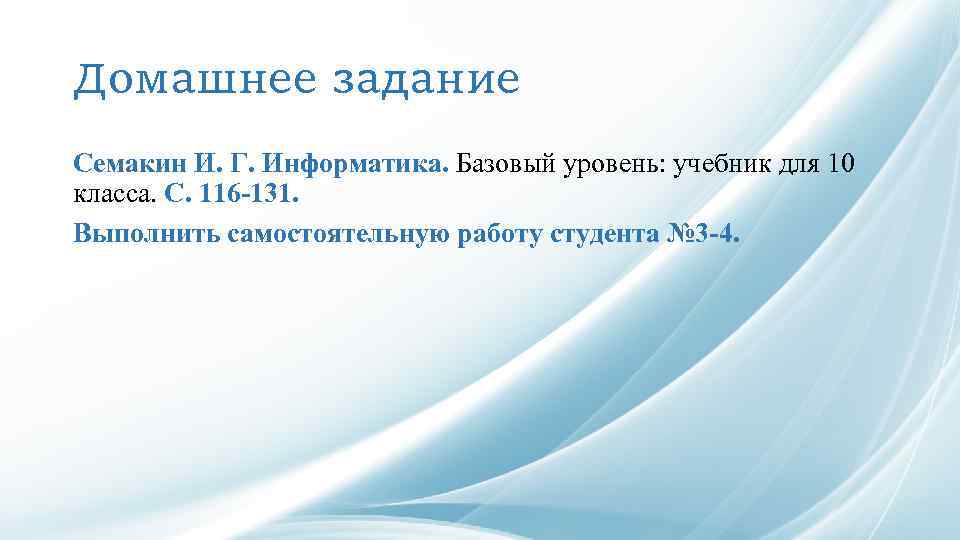 Домашнее задание

Семакин И. Г. Информатика. Базовый уровень: учебник для 10 класса. С. 116-131.

Выполнить самостоятельную работу студента №3-4.